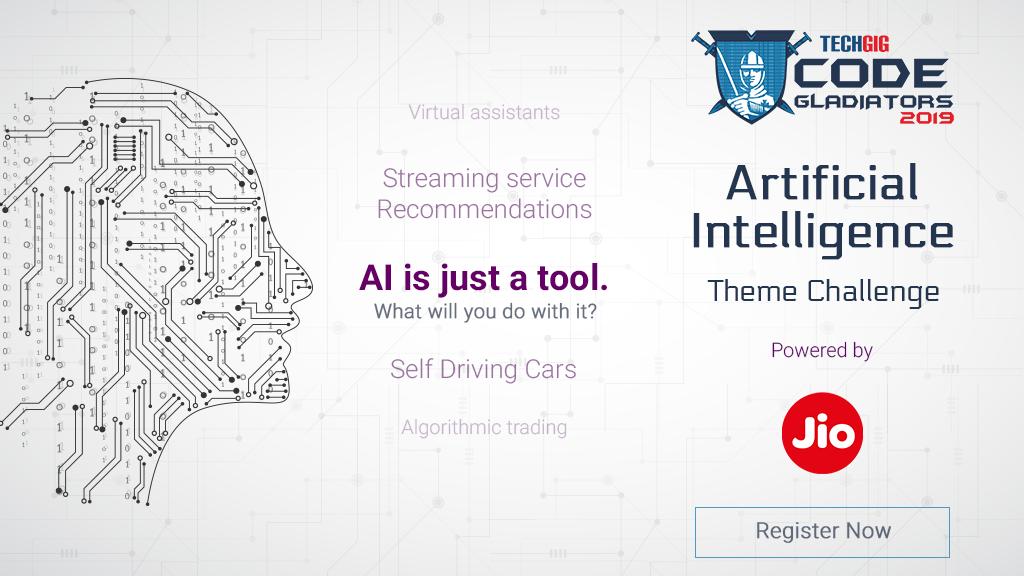 Virtual assistants

Streaming service Recommendations

AI is just a tool.
What will you do with it?

Self Driving Cars

Algorithmic trading

TECHGIG CODE GLADIATORS 2019

Artificial Intelligence

Theme Challenge

Powered by

Jio

Register Now